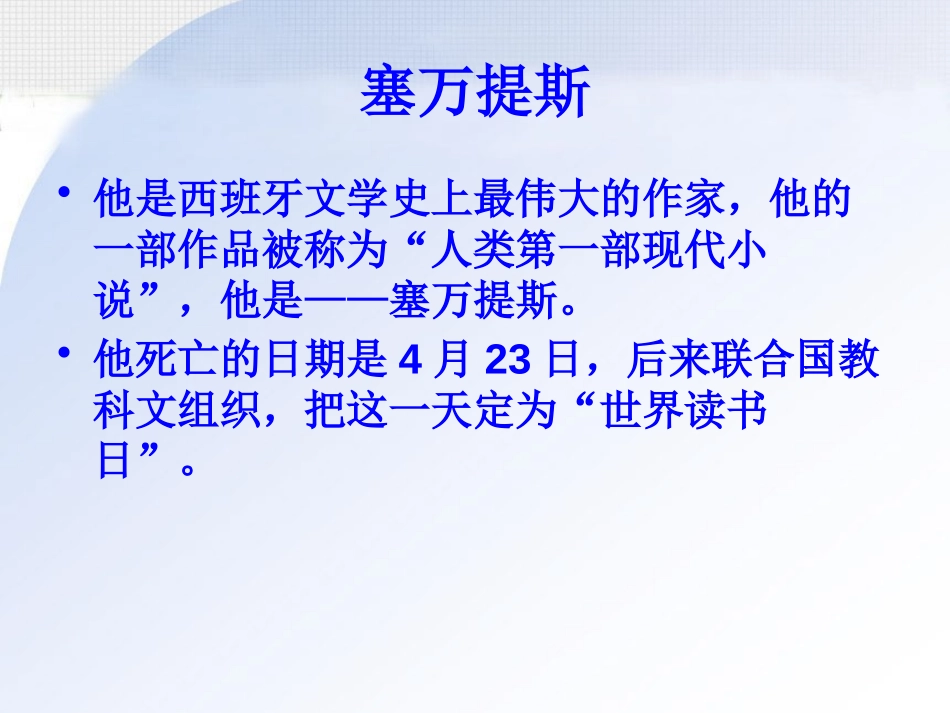 塞万提斯

• 他是西班牙文学史上最伟大的作家，他的一部作品被称为“人类第一部现代小说”，他是——塞万提斯。

• 他死亡的日期是 4 月 23 日，后来联合国教科文组织，把这一天定为“世界读书日”。